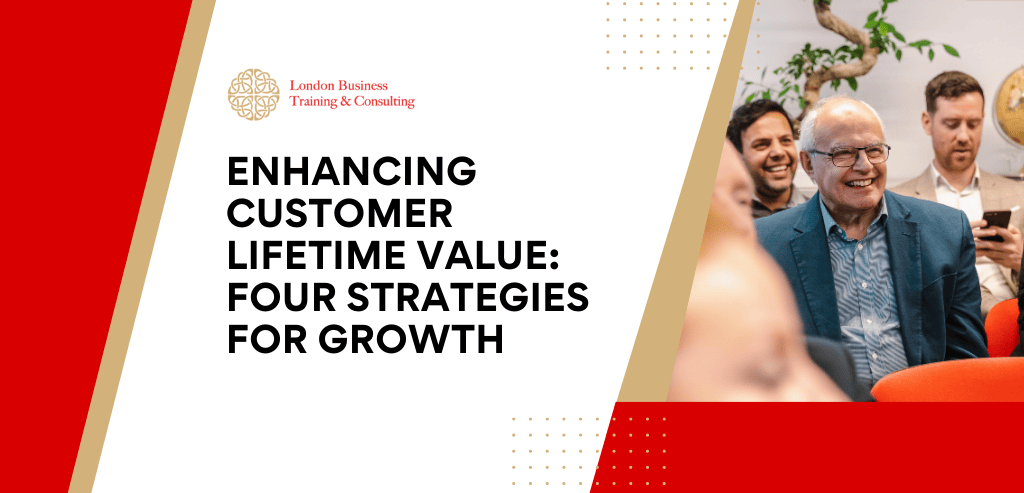 London Business
Training & Consulting

ENHANCING CUSTOMER LIFETIME VALUE: FOUR STRATEGIES FOR GROWTH